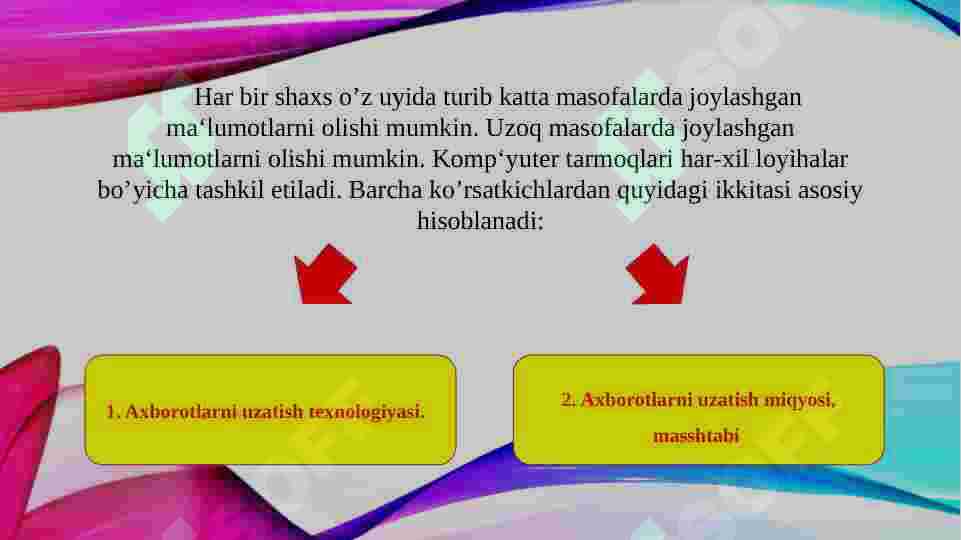 Har bir shaxs o’z uyida turib katta masofalarda joylashgan ma‘lumotlarni olishi mumkin. Uzoq masofalarda joylashgan ma‘lumotlarni olishi mumkin. Komp‘yuter tarmoqlari har-xil loyihalar bo’yicha tashkil etiladi. Barcha ko’rsatkichlardan quyidagi ikkitasi asosiy hisoblanadi:

1. Axborotlarni uzatish texnologiyasi.

2. Axborotlarni uzatish miqyosi, masshtabi